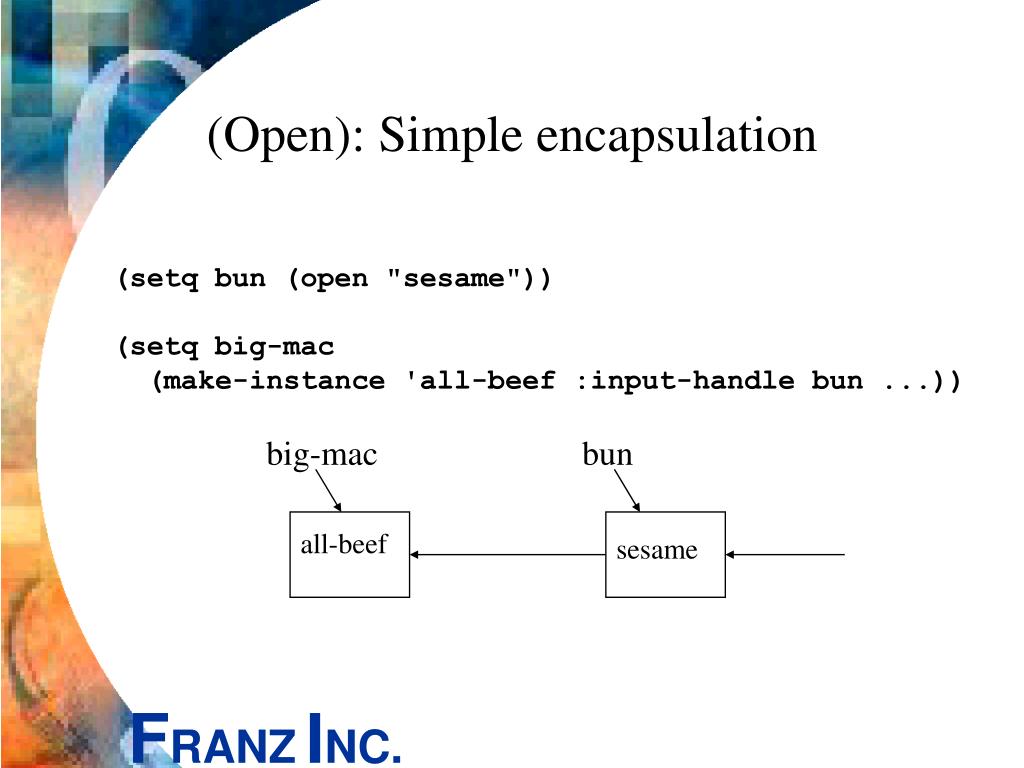 (Open): Simple encapsulation

(setq bun (open "sesame"))

(setq big-mac
(make-instance 'all-beef :input-handle bun ...))

big-mac

bun

all-beef

sesame

FRANZ INC.